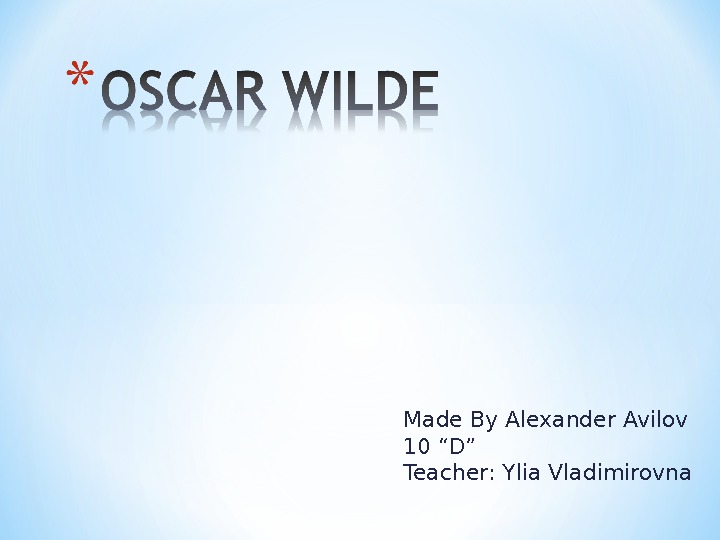 *OSCAR WILDE

Made By Alexander Avilov
10 “D”
Teacher: Ylia Vladimirovna